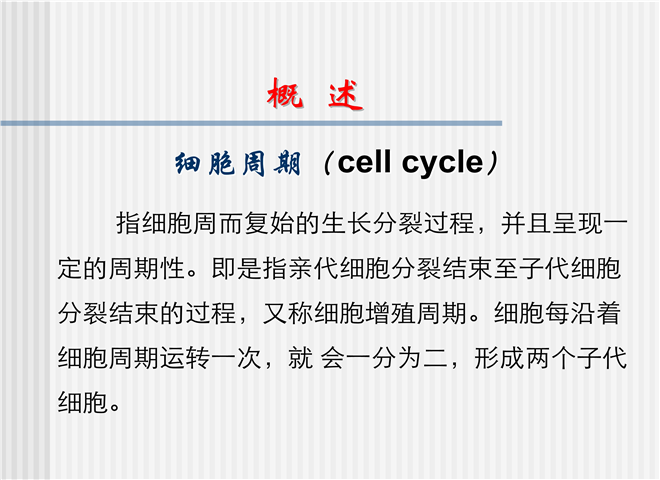 概 述

细胞周期（cell cycle）

指细胞周而复始的生长分裂过程，并且呈现一定的周期性。即是指亲代细胞分裂结束至子代细胞分裂结束的过程，又称细胞增殖周期。细胞每沿着细胞周期运转一次，就 会一分为二，形成两个子代细胞。